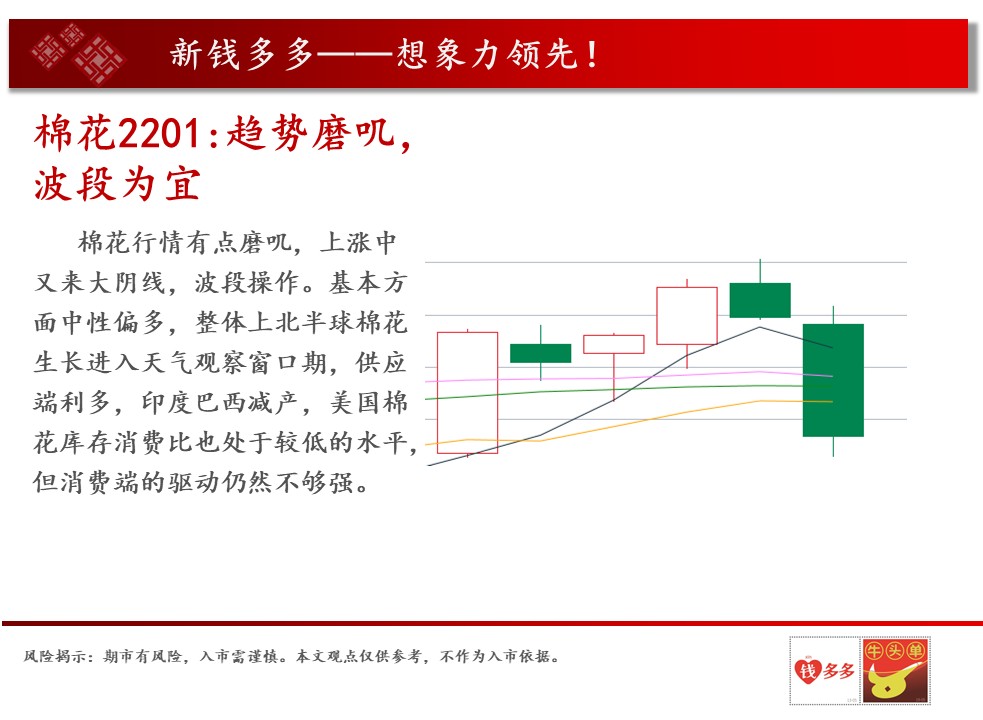 新钱多多——想象力领先！

棉花2201：趋势磨叽，波段为宜

棉花行情有点磨叽，上涨中又来大阴线，波段操作。基本方面中性偏多，整体上北半球棉花生长进入天气观察窗口期，供应端利多，印度巴西减产，美国棉花库存消费比也处于较低的水平，但消费端的驱动仍然不够强。

风险揭示：期市有风险，入市需谨慎。本文观点仅供参考，不作为入市依据。

钱多多

牛头单